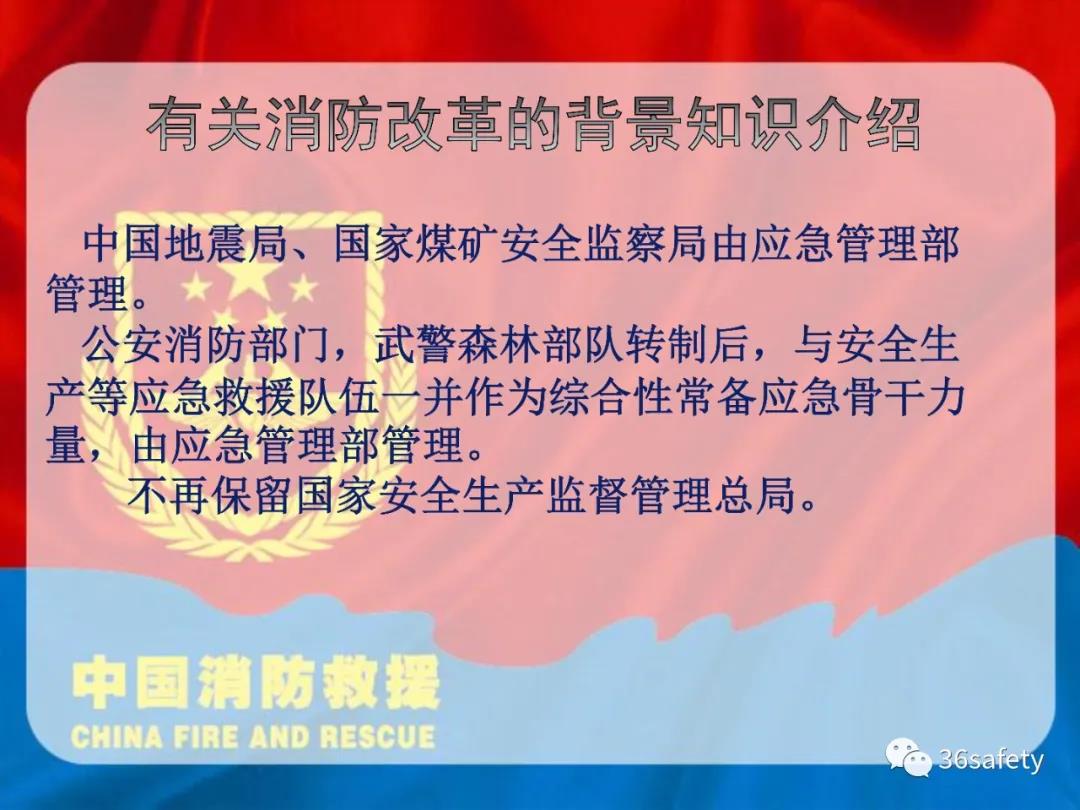 有关消防改革的背景知识介绍

中国地震局、国家煤矿安全监察局由应急管理部管理。

公安消防部门，武警森林部队转制后，与安全生产等应急救援队伍一并作为综合性常备应急骨干力量，由应急管理部管理。

不再保留国家安全生产监督管理总局。

中国消防救援
CHINA FIRE AND RESCUE

36safety